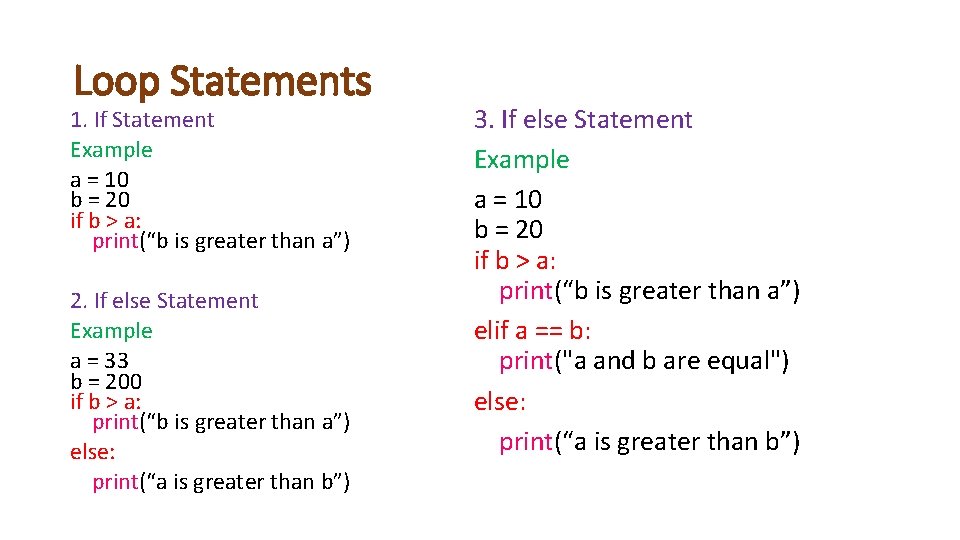 Loop Statements

1. If Statement
Example
a = 10
b = 20
if b > a:
print(“b is greater than a”)

2. If else Statement
Example
a = 33
b = 200
if b > a:
print(“b is greater than a”)
else:
print(“a is greater than b”)

3. If else Statement
Example
a = 10
b = 20
if b > a:
print(“b is greater than a”)
elif a == b:
print("a and b are equal")
else:
print(“a is greater than b”)